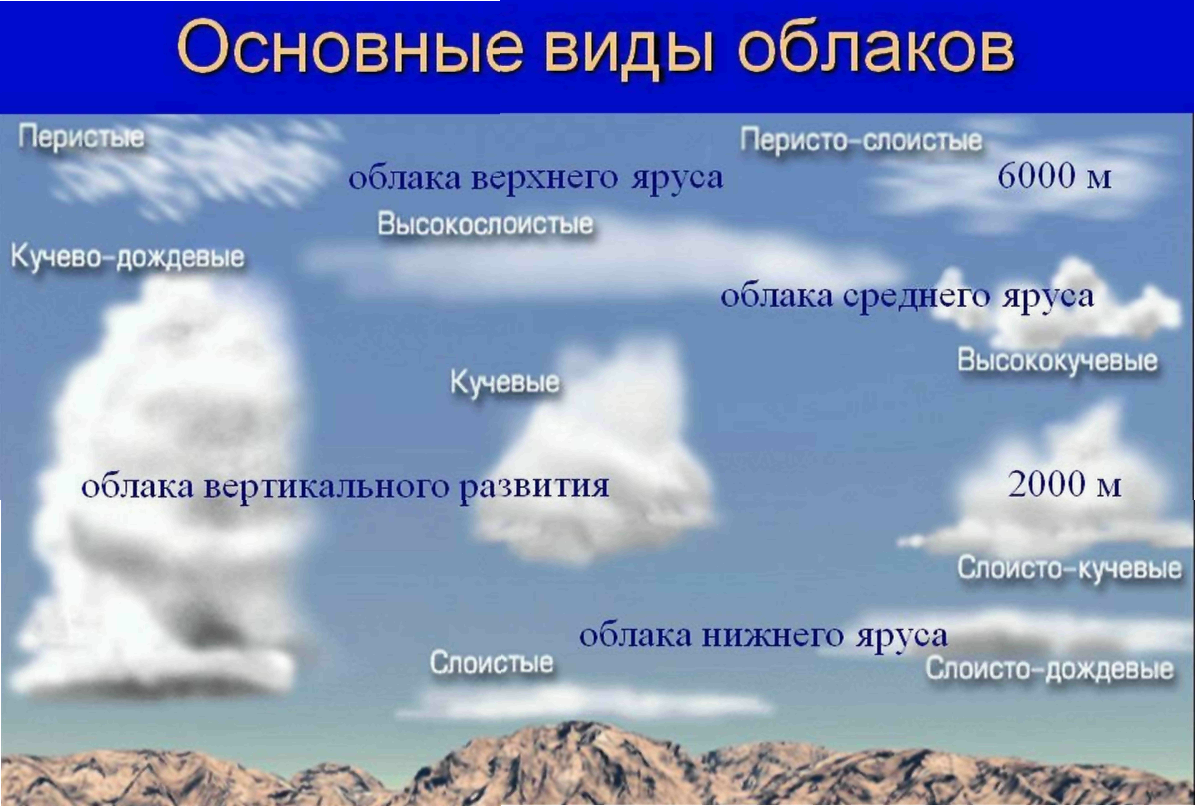 Основные виды облаков

Перистые

Перисто-слоистые

облака верхнего яруса

6000 м

Высокослоистые

Кучево-дождевые

облака среднего яруса

Высококучевые

Кучевые

облака вертикального развития

2000 м

Слоисто-кучевые

облака нижнего яруса

Слоистые

Слоисто-дождевые